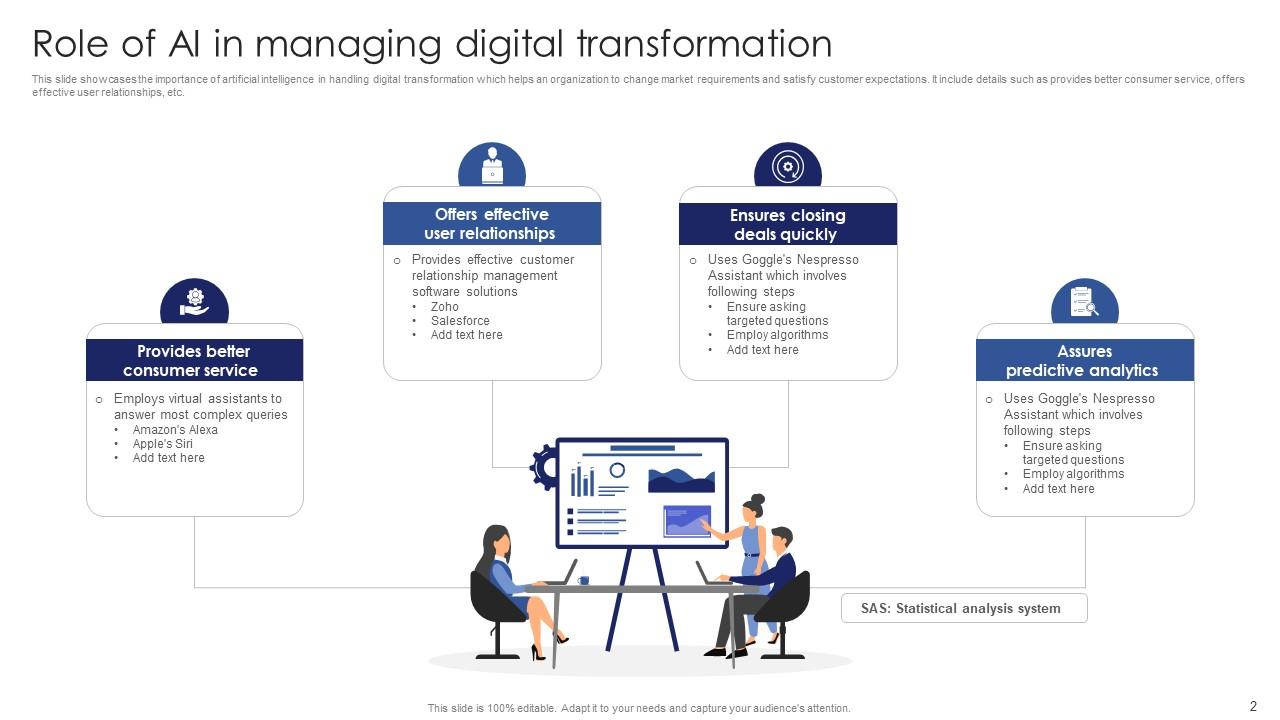 Role of AI in managing digital transformation

This slide showcases the importance of artificial intelligence in handling digital transformation which helps an organization to change market requirements and satisfy customer expectations. It include details such as provides better consumer service, offers effective user relationships, etc.

Provides better consumer service

o Employs virtual assistants to answer most complex queries
• Amazon's Alexa
• Apple's Siri
• Add text here

Offers effective user relationships

o Provides effective customer relationship management software solutions
• Zoho
• Salesforce
• Add text here

Ensures closing deals quickly

o Uses Goggle's Nespresso Assistant which involves following steps
• Ensure asking targeted questions
• Employ algorithms
• Add text here

Assures predictive analytics

o Uses Goggle's Nespresso Assistant which involves following steps
• Ensure asking targeted questions
• Employ algorithms
• Add text here

SAS: Statistical analysis system

This slide is 100% editable. Adapt it to your needs and capture your audience's attention.

2